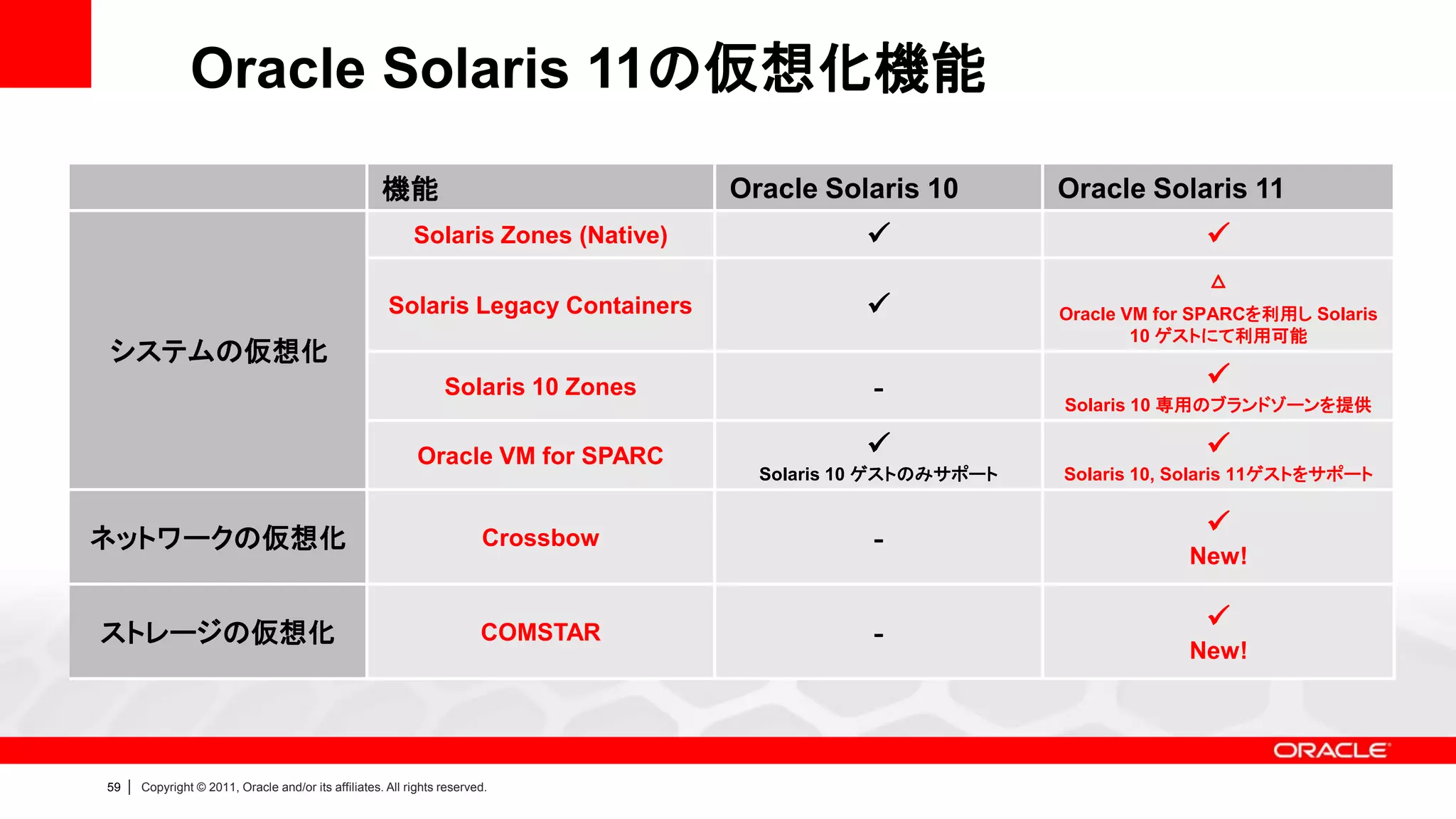 Oracle Solaris 11の仮想化機能

| | 機能 | Oracle Solaris 10 | Oracle Solaris 11 |
|---|---|---|---|
| システムの仮想化 | Solaris Zones (Native) | ✓ | ✓ |
| | Solaris Legacy Containers | ✓ | △ Oracle VM for SPARCを利用し Solaris 10 ゲストにて利用可能 |
| | Solaris 10 Zones | - | ✓ Solaris 10 専用のブランドゾーンを提供 |
| | Oracle VM for SPARC | ✓ Solaris 10 ゲストのみサポート | ✓ Solaris 10, Solaris 11ゲストをサポート |
| ネットワークの仮想化 | Crossbow | - | ✓ New! |
| ストレージの仮想化 | COMSTAR | - | ✓ New! |

ORACLE

59 | Copyright © 2011, Oracle and/or its affiliates. All rights reserved.